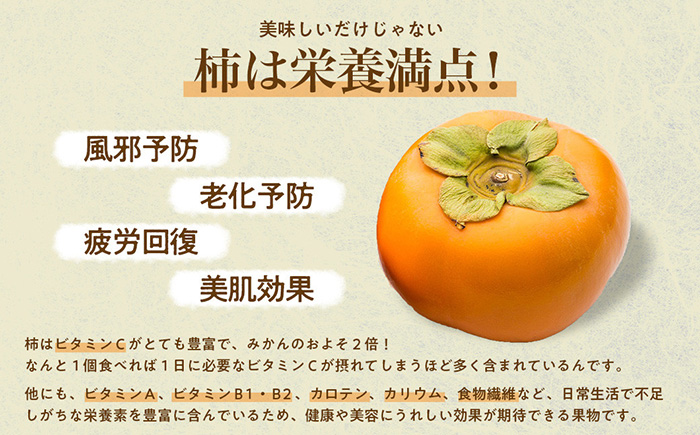 美味しいだけじゃない

柿は栄養満点！

風邪予防

老化予防

疲労回復

美肌効果

柿はビタミンＣがとても豊富で、みかんのおよそ２倍！
なんと１個食べれば１日に必要なビタミンＣが摂れてしまうほど多く含まれているんです。

他にも、ビタミンＡ、ビタミンＢ１・Ｂ２、カロテン、カリウム、食物繊維など、日常生活で不足しがちな栄養素を豊富に含んでいるため、健康や美容にうれしい効果が期待できる果物です。